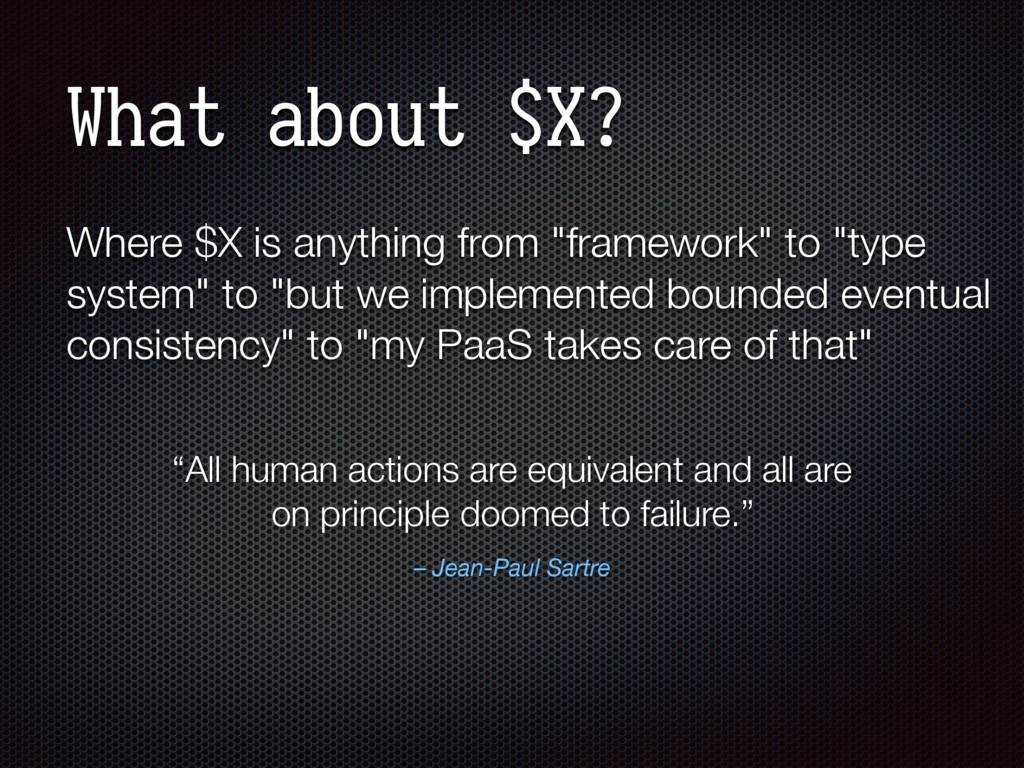 What about \$X?

Where \$X is anything from "framework" to "type system" to "but we implemented bounded eventual consistency" to "my PaaS takes care of that"

“All human actions are equivalent and all are on principle doomed to failure.”

– Jean-Paul Sartre